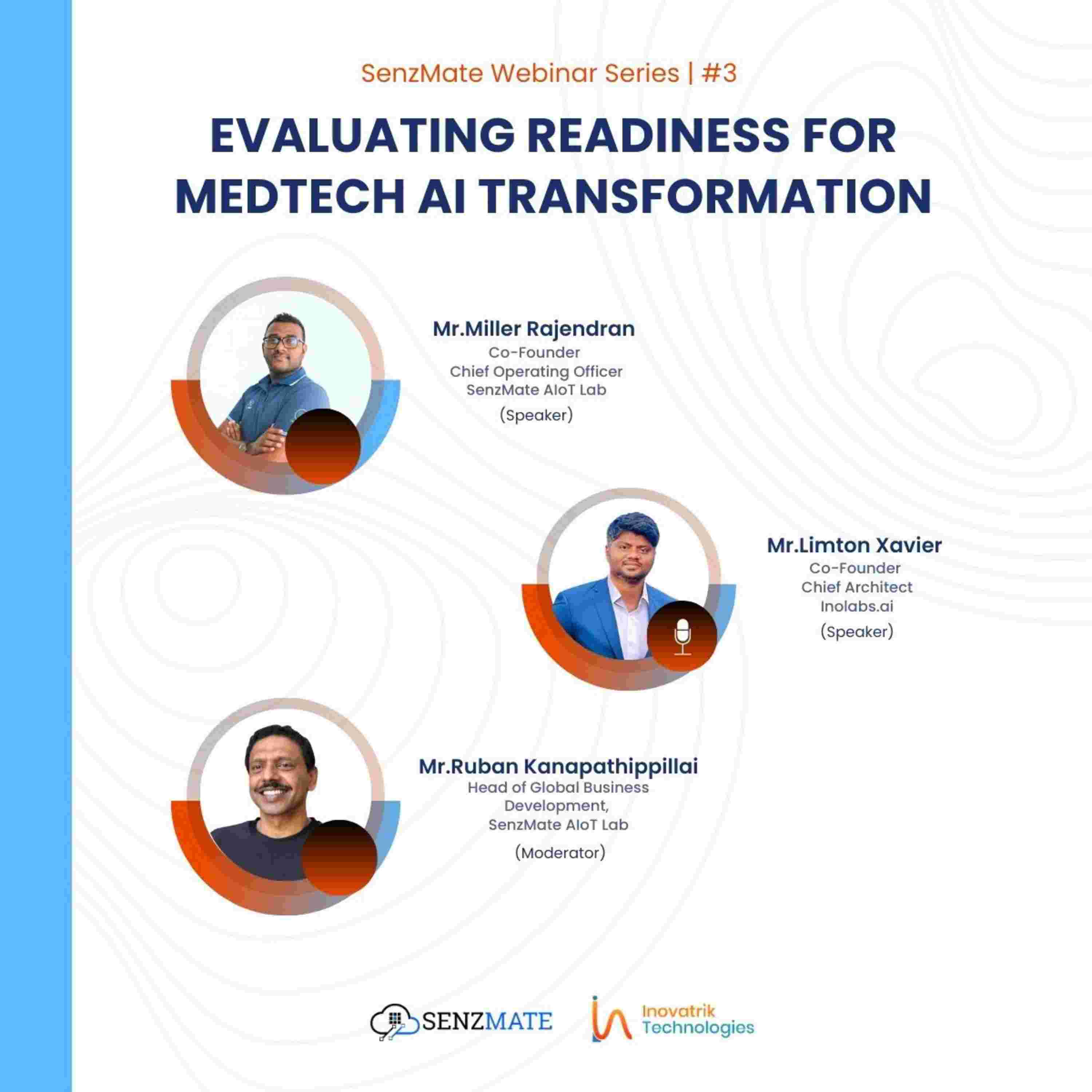 SenzMate Webinar Series | #3

EVALUATING READINESS FOR MEDTECH AI TRANSFORMATION

Mr.Miller Rajendran
Co-Founder
Chief Operating Officer
SenzMate AIoT Lab
(Speaker)

Mr.Limton Xavier
Co-Founder
Chief Architect
Inolabs.ai
(Speaker)

Mr.Ruban Kanapathippillai
Head of Global Business Development,
SenzMate AIoT Lab
(Moderator)

SENZMATE

Inovatrik Technologies